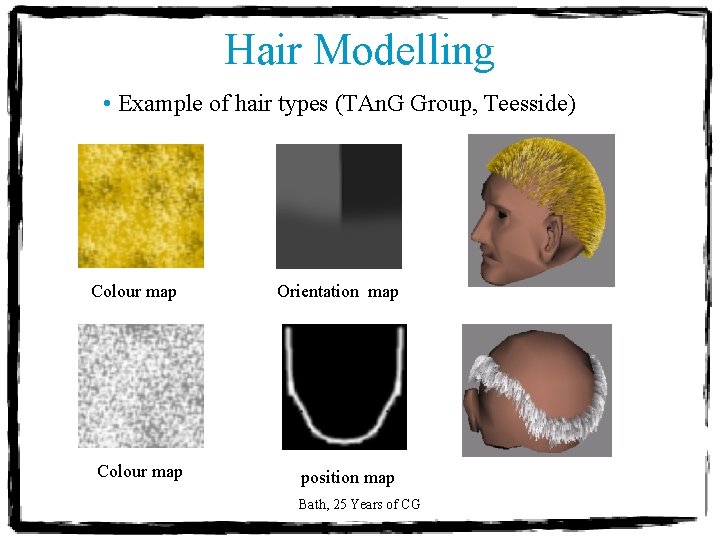 Hair Modelling

• Example of hair types (TAnG Group, Teesside)

Colour map

Orientation map

Colour map

position map

Bath, 25 Years of CG